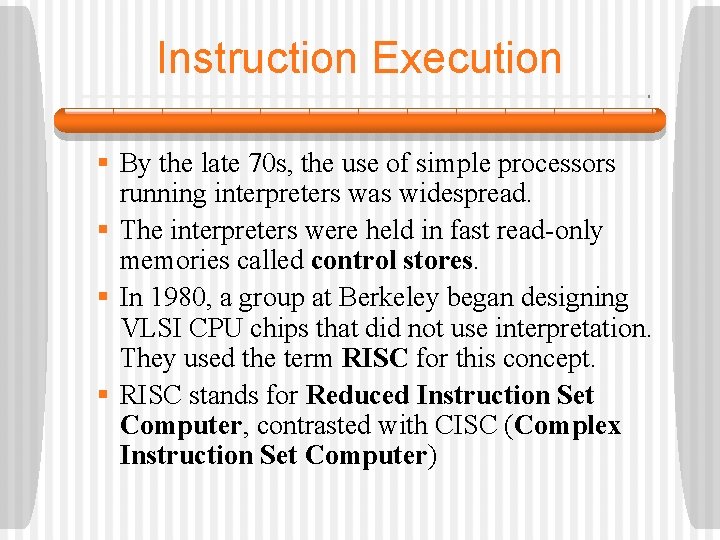 Instruction Execution

▪ By the late 70s, the use of simple processors running interpreters was widespread.

▪ The interpreters were held in fast read-only memories called control stores.

▪ In 1980, a group at Berkeley began designing VLSI CPU chips that did not use interpretation. They used the term RISC for this concept.

▪ RISC stands for Reduced Instruction Set Computer, contrasted with CISC (Complex Instruction Set Computer)